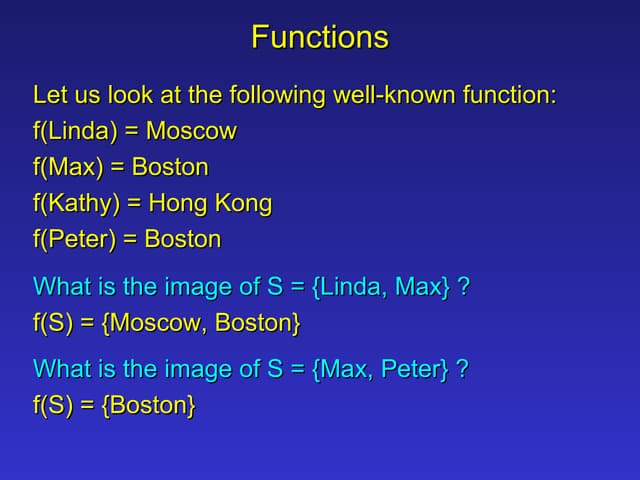 Functions

Let us look at the following well-known function:

f(Linda) = Moscow

f(Max) = Boston

f(Kathy) = Hong Kong

f(Peter) = Boston

What is the image of S = {Linda, Max} ?

f(S) = {Moscow, Boston}

What is the image of S = {Max, Peter} ?

f(S) = {Boston}